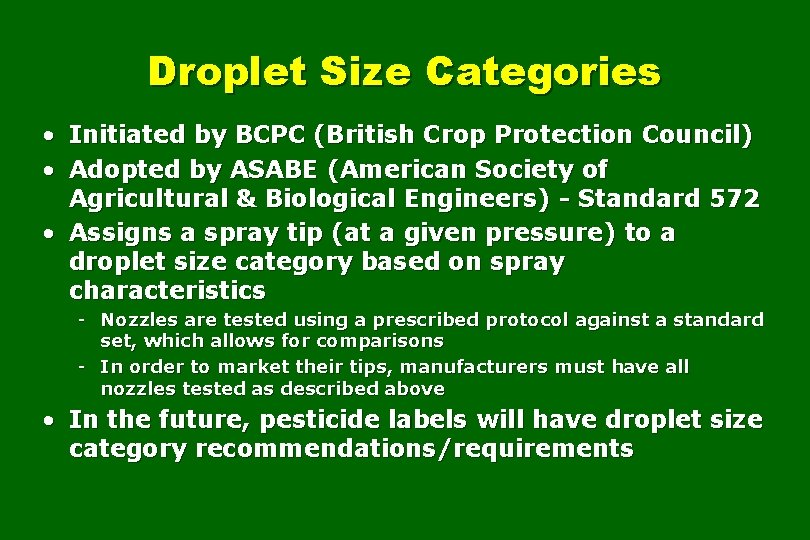 Droplet Size Categories

• Initiated by BCPC (British Crop Protection Council)
• Adopted by ASABE (American Society of Agricultural & Biological Engineers) - Standard 572
• Assigns a spray tip (at a given pressure) to a droplet size category based on spray characteristics
  - Nozzles are tested using a prescribed protocol against a standard set, which allows for comparisons
  - In order to market their tips, manufacturers must have all nozzles tested as described above
• In the future, pesticide labels will have droplet size category recommendations/requirements